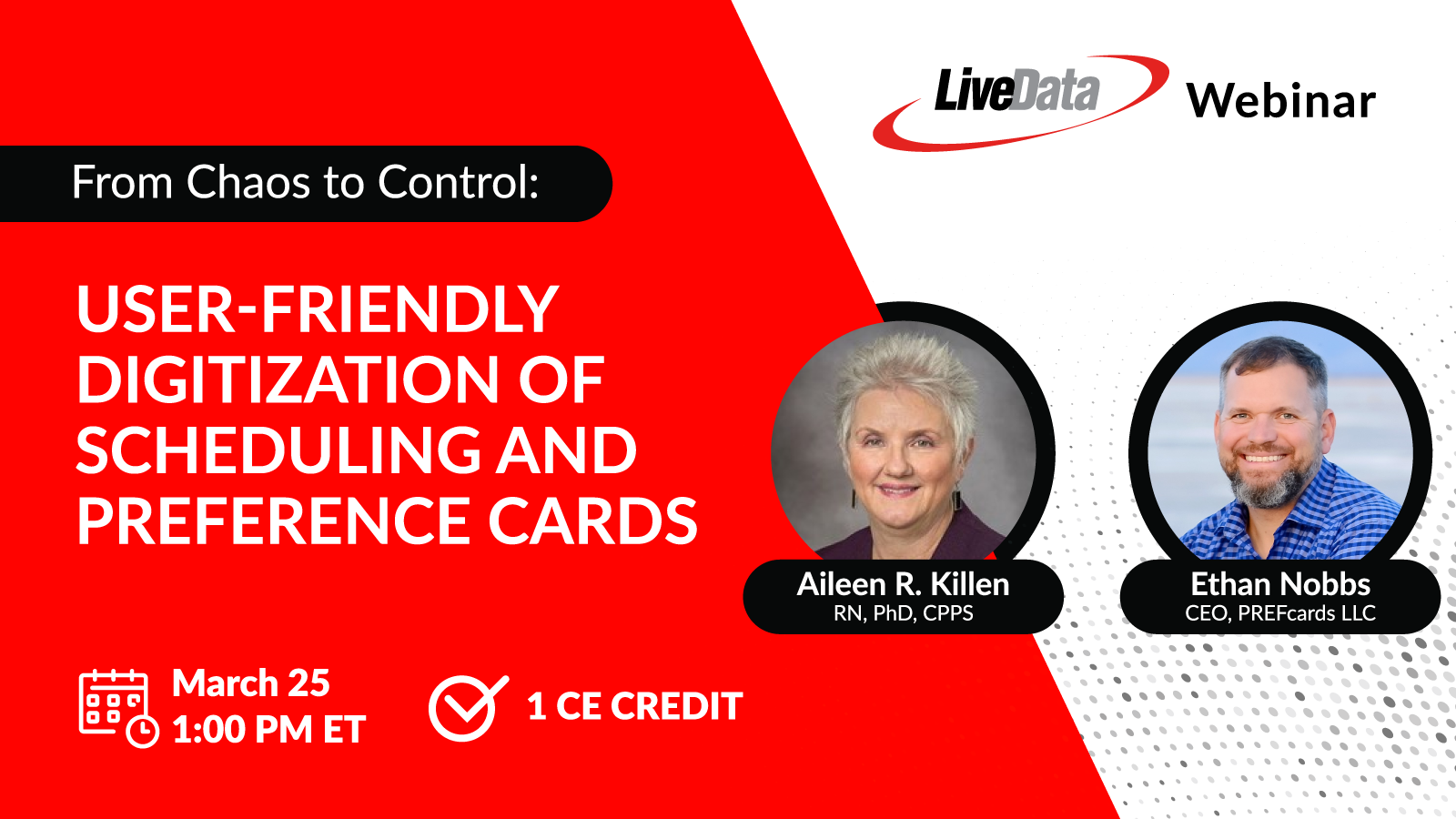 LiveData Webinar

From Chaos to Control:

USER-FRIENDLY DIGITIZATION OF SCHEDULING AND PREFERENCE CARDS

Aileen R. Killen
RN, PhD, CPPS

Ethan Nobbs
CEO, PREFcards LLC

March 25
1:00 PM ET

1 CE CREDIT